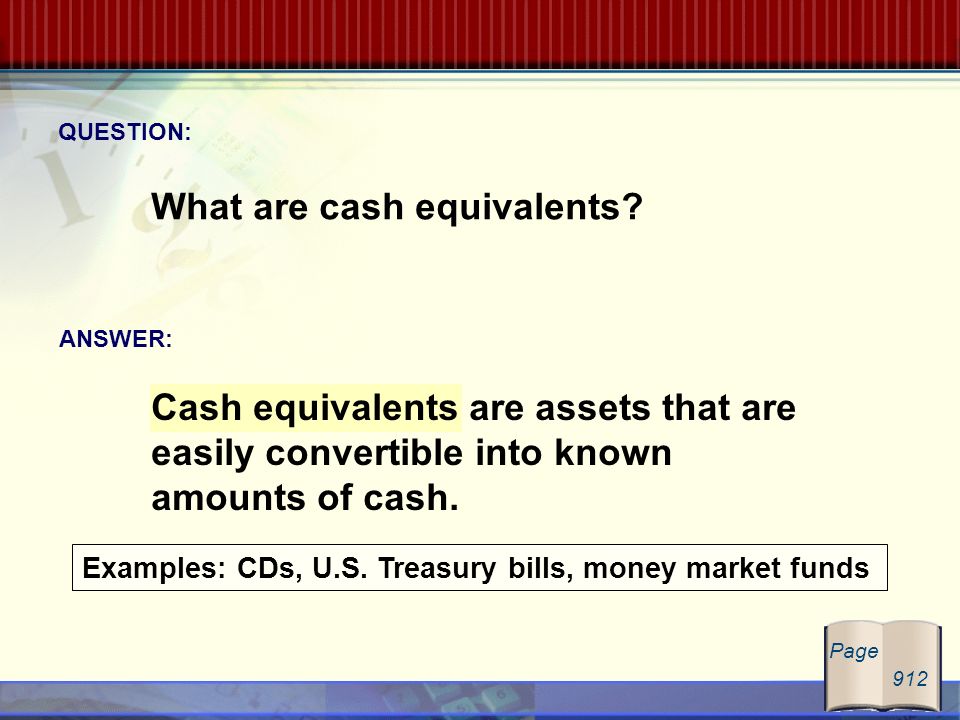 QUESTION:

What are cash equivalents?

ANSWER:

Cash equivalents are assets that are easily convertible into known amounts of cash.

Examples: CDs, U.S. Treasury bills, money market funds

Page 912